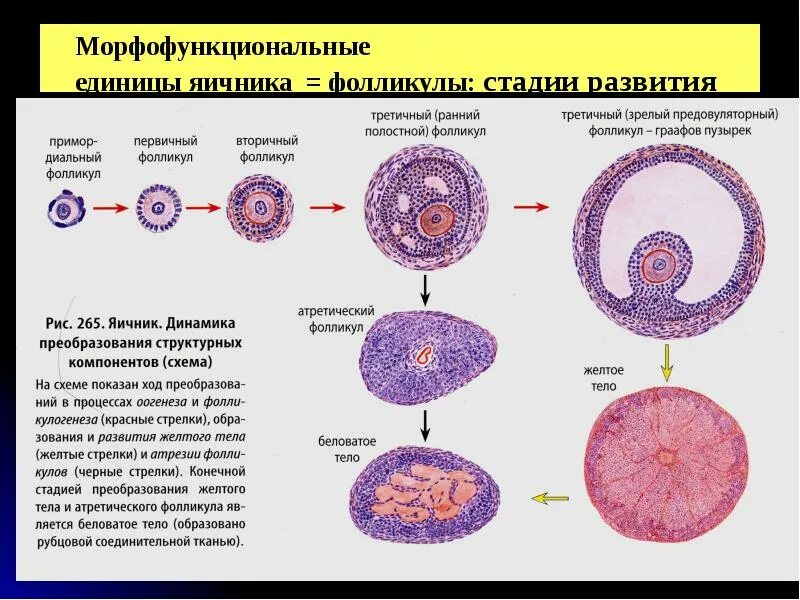 Морфофункциональные единицы яичника = фолликулы: стадии развития

примордиальный фолликул

первичный фолликул

вторичный фолликул

третичный (ранний полостной) фолликул

третичный (зрелый предовуляторный) фолликул – граафов пузырек

атретический фолликул

желтое тело

беловатое тело

Рис. 265. Яичник. Динамика преобразования структурных компонентов (схема)

На схеме показан ход преобразований в процессах оогенеза и фолликулогенеза (красные стрелки), образования и развития желтого тела (желтые стрелки) и атрезии фолликулов (черные стрелки). Конечной стадией преобразования желтого тела и атретического фолликула является беловатое тело (образовано рубцовой соединительной тканью).